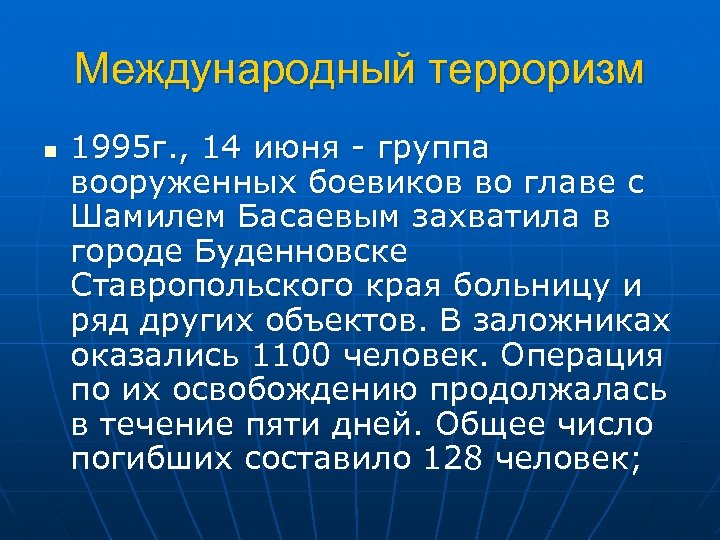 Международный терроризм

1995г., 14 июня - группа вооруженных боевиков во главе с Шамилем Басаевым захватила в городе Буденновске Ставропольского края больницу и ряд других объектов. В заложниках оказались 1100 человек. Операция по их освобождению продолжалась в течение пяти дней. Общее число погибших составило 128 человек;